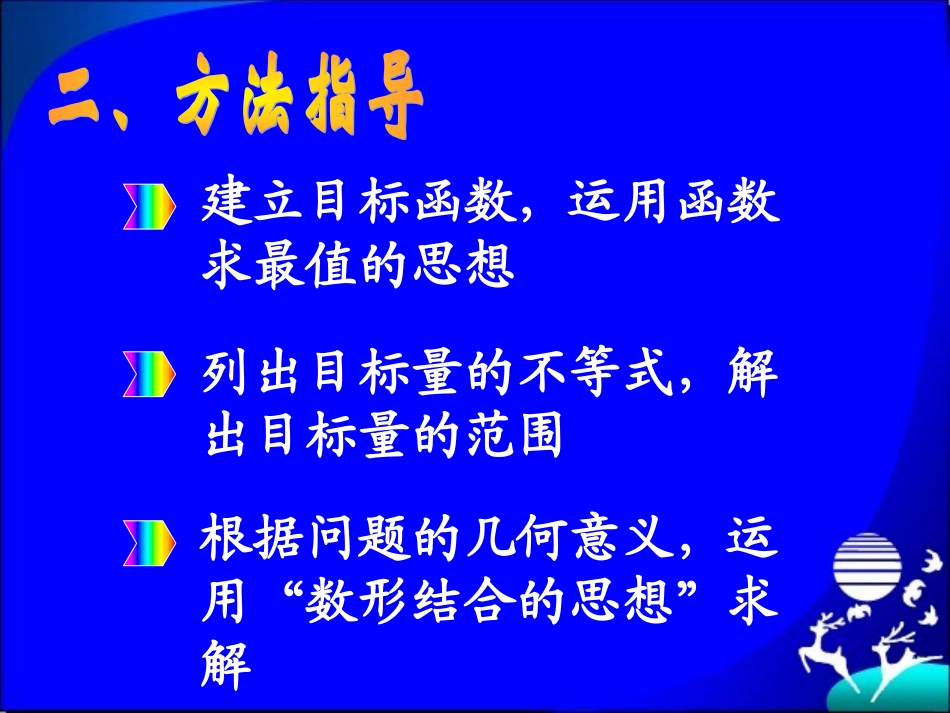 二、方法指导

建立目标函数，运用函数求最值的思想

列出目标量的不等式，解出目标量的范围

根据问题的几何意义，运用“数形结合的思想”求解